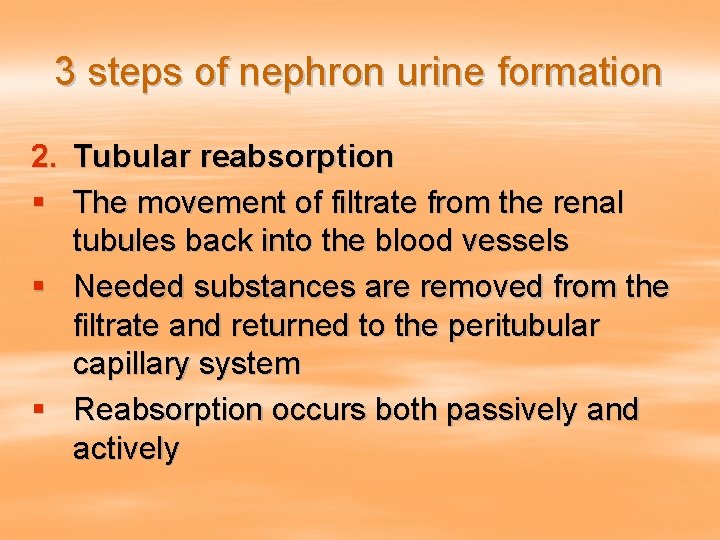 3 steps of nephron urine formation

2. Tubular reabsorption

▪ The movement of filtrate from the renal tubules back into the blood vessels

▪ Needed substances are removed from the filtrate and returned to the peritubular capillary system

▪ Reabsorption occurs both passively and actively